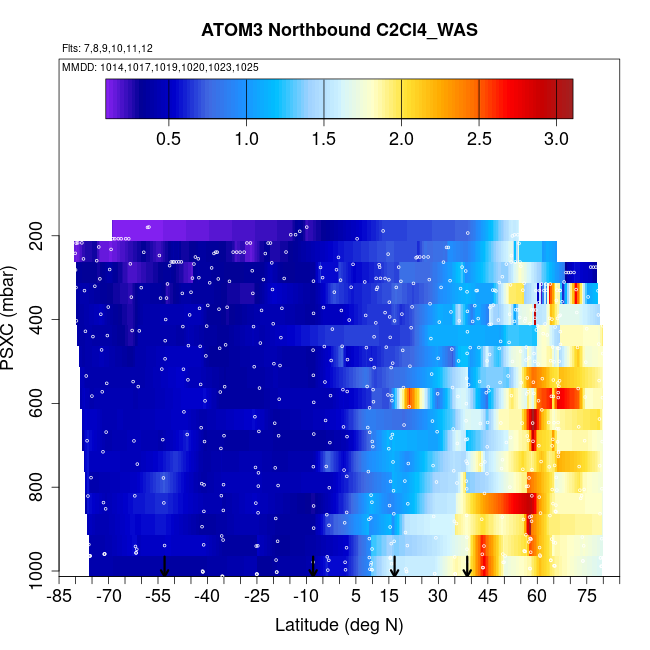 ATOM3 Northbound C2Cl4_WAS

Flts: 7,8,9,10,11,12

MMDD: 1014,1017,1019,1020,1023,1025

0.5 1.0 1.5 2.0 2.5 3.0

PSXC (mbar)

200
400
600
800
1000

-85 -70 -55 -40 -25 -10 5 15 30 45 60 75

Latitude (deg N)